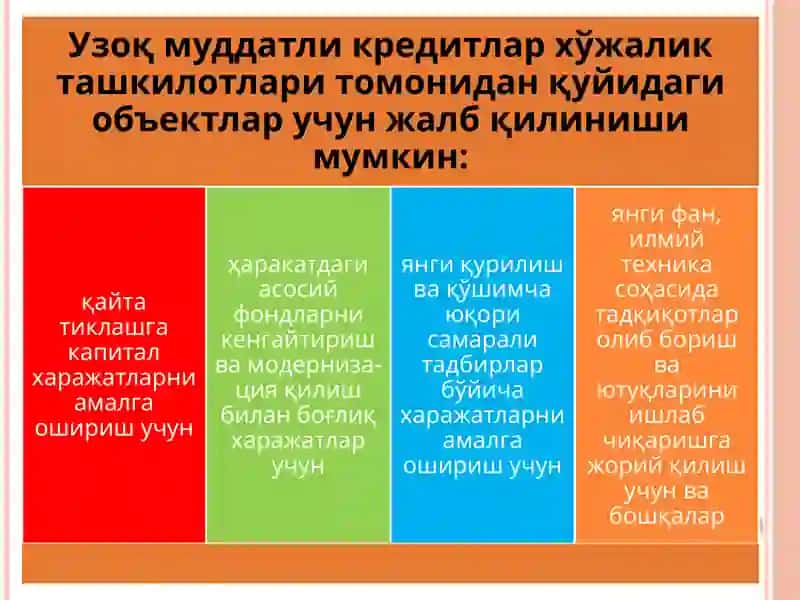 Узоқ муддатли кредитлар хўжалик ташкилотлари томонидан қуйидаги объектлар учун жалб қилиниши мумкин:

қайта тиклашга капитал харажатларни амалга ошириш учун

ҳаракатдаги асосий фондларни кенгайтириш ва модернизация қилиш билан боғлиқ харажатлар учун

янги қурилиш ва қўшимча юқори самарали тадбирлар бўйича харажатларни амалга ошириш учун

янги фан, илмий техника соҳасида тадқиқотлар олиб бориш ва ютуқларини ишлаб чиқаришга жорий қилиш учун ва бошқалар